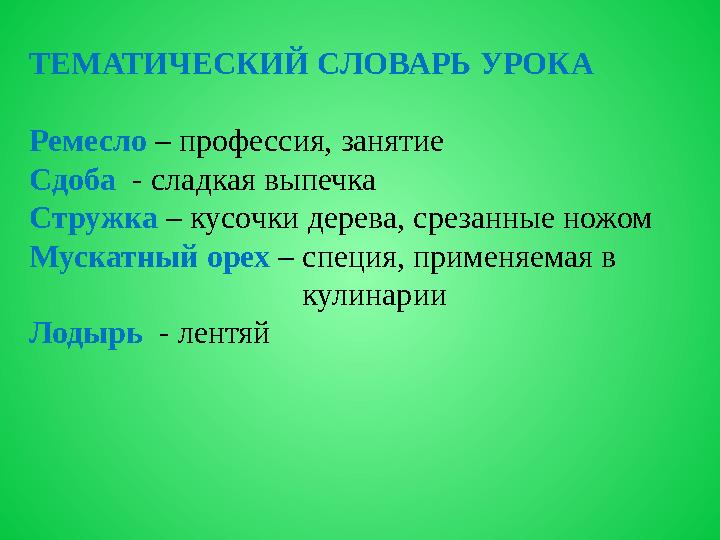 ТЕМАТИЧЕСКИЙ СЛОВАРЬ УРОКА

Ремесло – профессия, занятие
Сдоба - сладкая выпечка
Стружка – кусочки дерева, срезанные ножом
Мускатный орех – специя, применяемая в кулинарии
Лодырь - лентяй